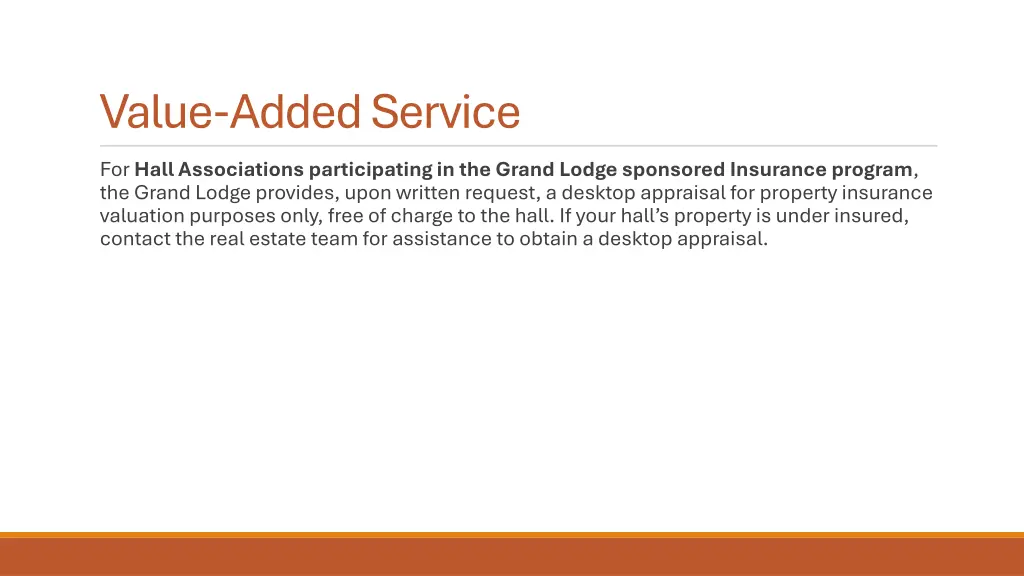 Value-Added Service

For Hall Associations participating in the Grand Lodge sponsored Insurance program, the Grand Lodge provides, upon written request, a desktop appraisal for property insurance valuation purposes only, free of charge to the hall. If your hall's property is under insured, contact the real estate team for assistance to obtain a desktop appraisal.